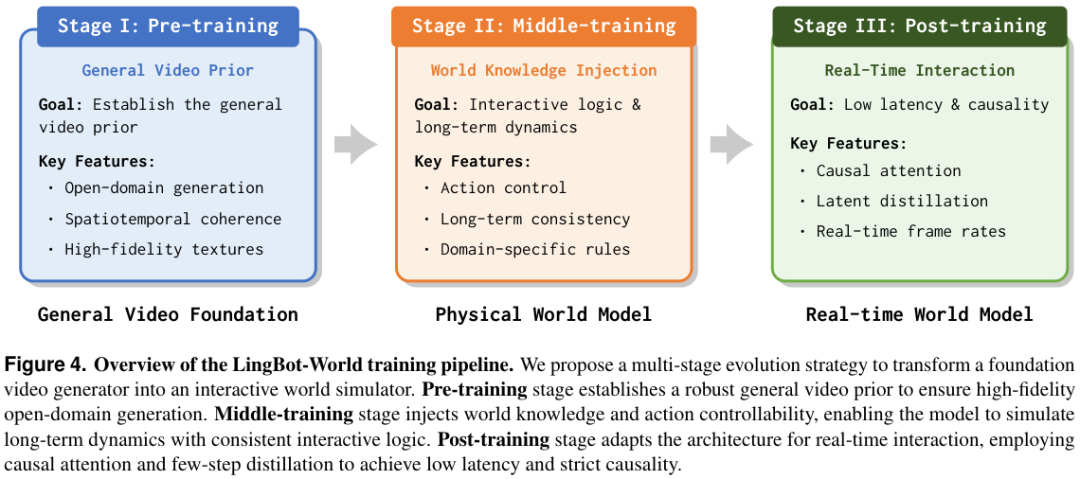 Stage I: Pre-training

General Video Prior

Goal: Establish the general video prior

Key Features:
· Open-domain generation
· Spatiotemporal coherence
· High-fidelity textures

General Video Foundation

Stage II: Middle-training

World Knowledge Injection

Goal: Interactive logic & long-term dynamics

Key Features:
· Action control
· Long-term consistency
· Domain-specific rules

Physical World Model

Stage III: Post-training

Real-Time Interaction

Goal: Low latency & causality

Key Features:
· Causal attention
· Latent distillation
· Real-time frame rates

Real-time World Model

Figure 4. Overview of the LingBot-World training pipeline. We propose a multi-stage evolution strategy to transform a foundation video generator into an interactive world simulator. Pre-training stage establishes a robust general video prior to ensure high-fidelity open-domain generation. Middle-training stage injects world knowledge and action controllability, enabling the model to simulate long-term dynamics with consistent interactive logic. Post-training stage adapts the architecture for real-time interaction, employing causal attention and few-step distillation to achieve low latency and strict causality.